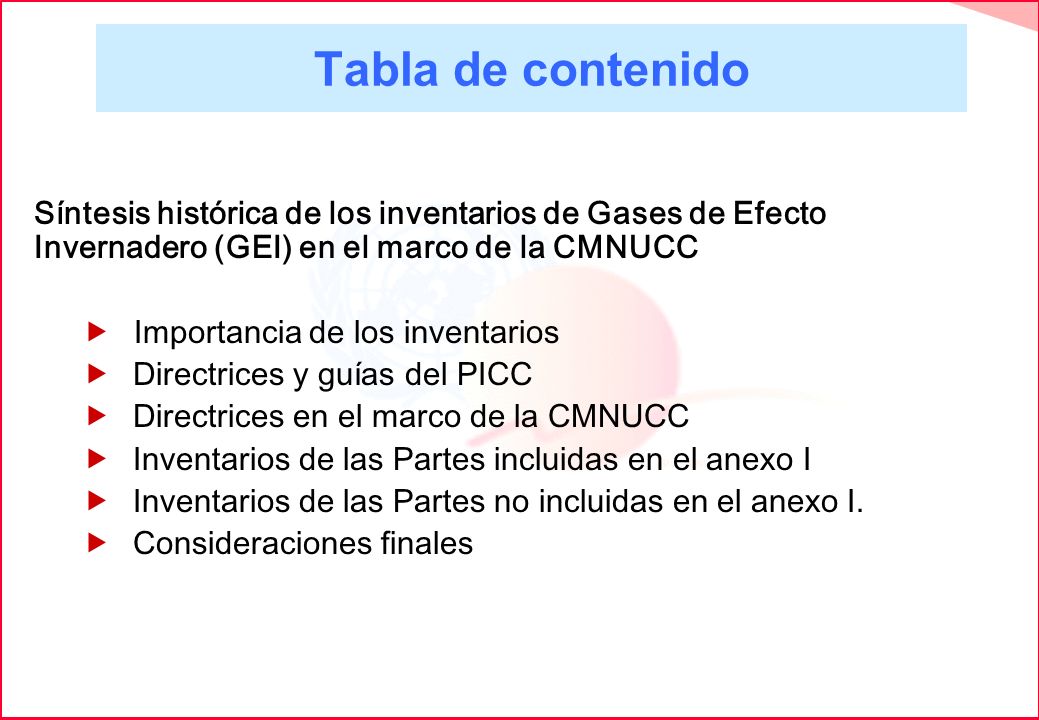 Tabla de contenido

Síntesis histórica de los inventarios de Gases de Efecto Invernadero (GEI) en el marco de la CMNUCC

Importancia de los inventarios
Directrices y guías del PICC
Directrices en el marco de la CMNUCC
Inventarios de las Partes incluidas en el anexo I
Inventarios de las Partes no incluidas en el anexo I.
Consideraciones finales